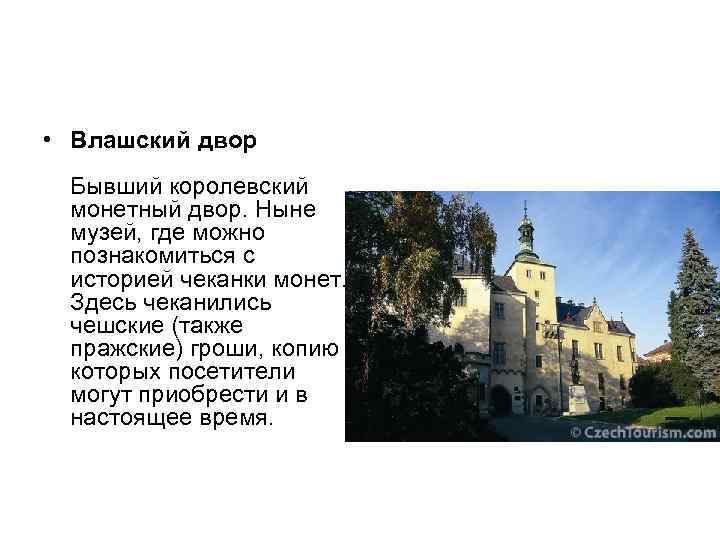 • Влашский двор

Бывший королевский монетный двор. Ныне музей, где можно познакомиться с историей чеканки монет. Здесь чеканились чешские (также пражские) гроши, копию которых посетители могут приобрести и в настоящее время.

© CzechTourism.com